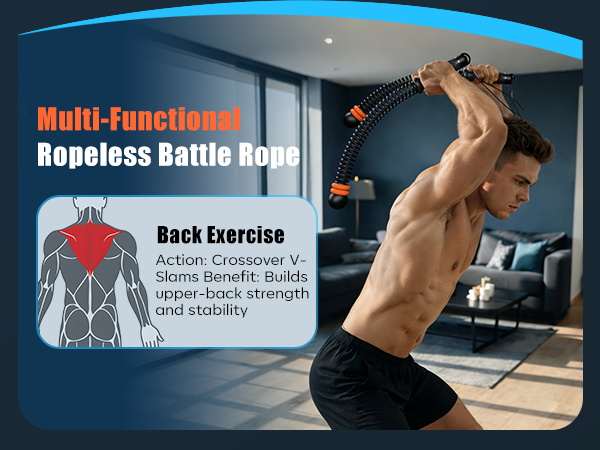 Multi-Functional
Ropeless Battle Rope

Back Exercise

Action: Crossover V-Slams Benefit: Builds upper-back strength and stability